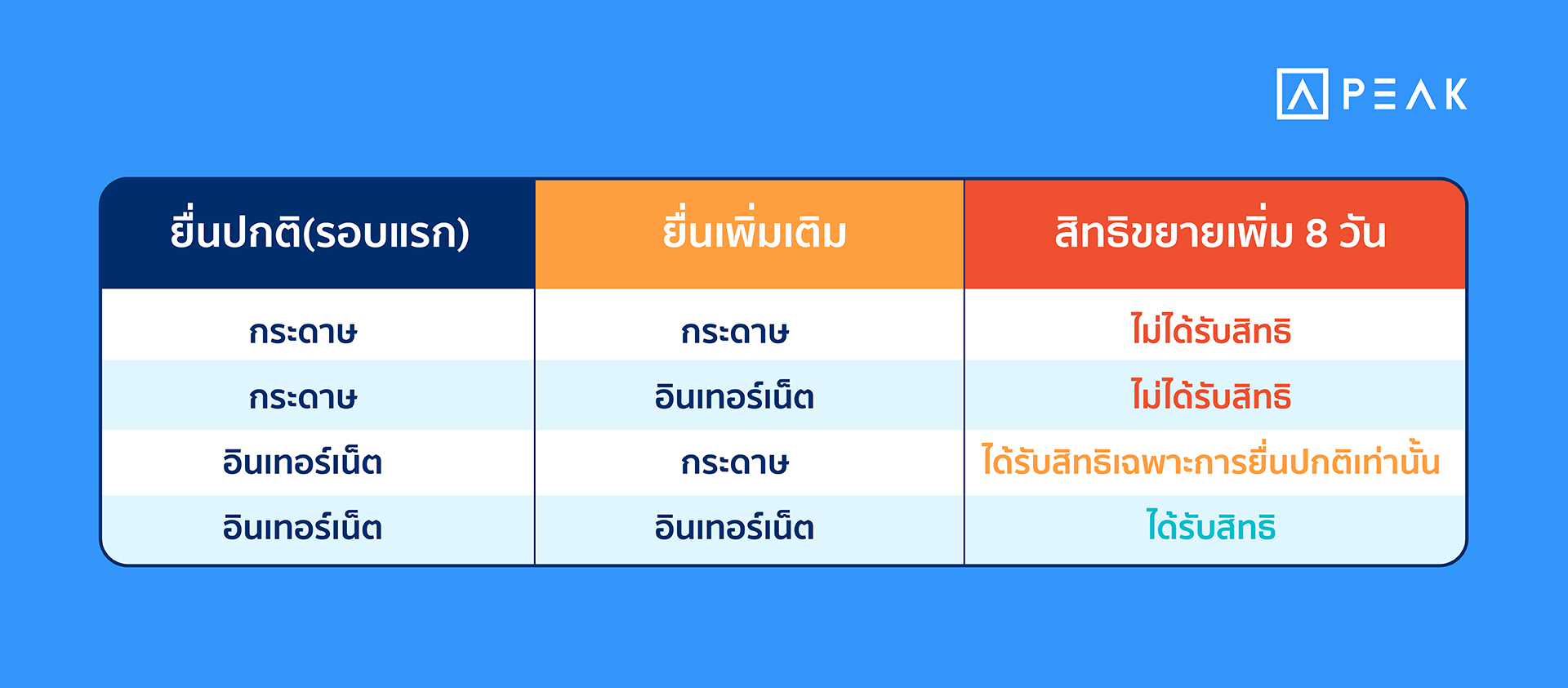 PEAK

| ยื่นปกติ(รอบแรก) | ยื่นเพิ่มเติม | สิทธิขยายเพิ่ม 8 วัน |
|---|---|---|
| กระดาษ | กระดาษ | ไม่ได้รับสิทธิ |
| กระดาษ | อินเทอร์เน็ต | ไม่ได้รับสิทธิ |
| อินเทอร์เน็ต | กระดาษ | ได้รับสิทธิเฉพาะการยื่นปกติเท่านั้น |
| อินเทอร์เน็ต | อินเทอร์เน็ต | ได้รับสิทธิ |